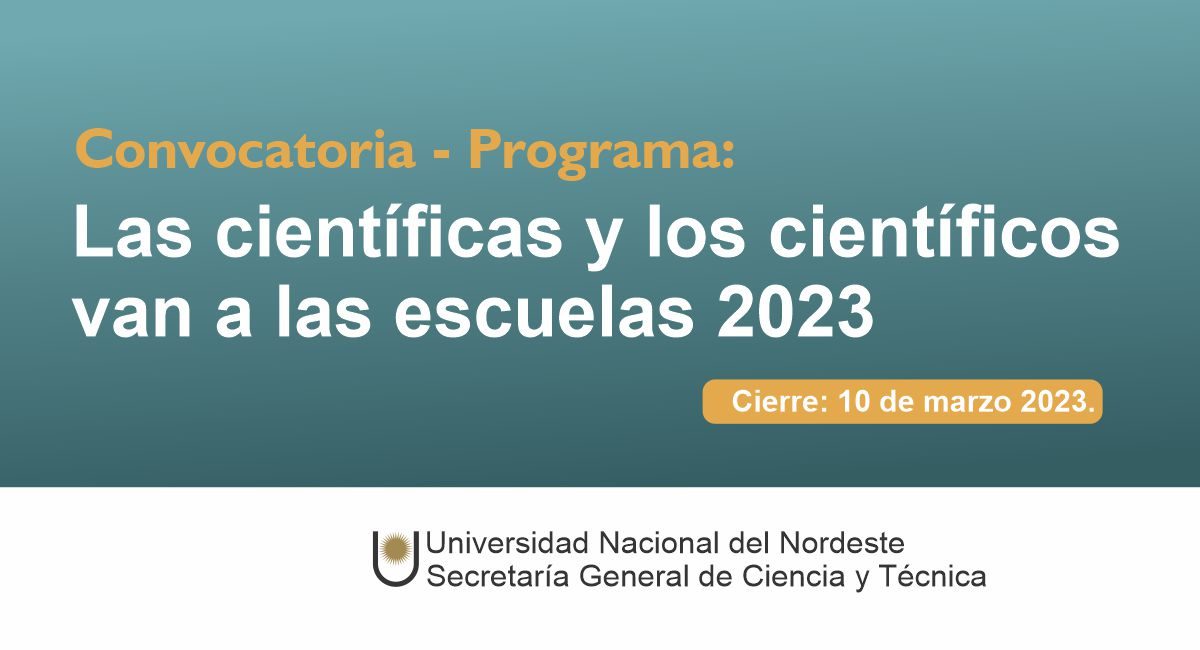 Convocatoria - Programa:

Las científicas y los científicos van a las escuelas 2023

Cierre: 10 de marzo 2023.

Universidad Nacional del Nordeste
Secretaría General de Ciencia y Técnica